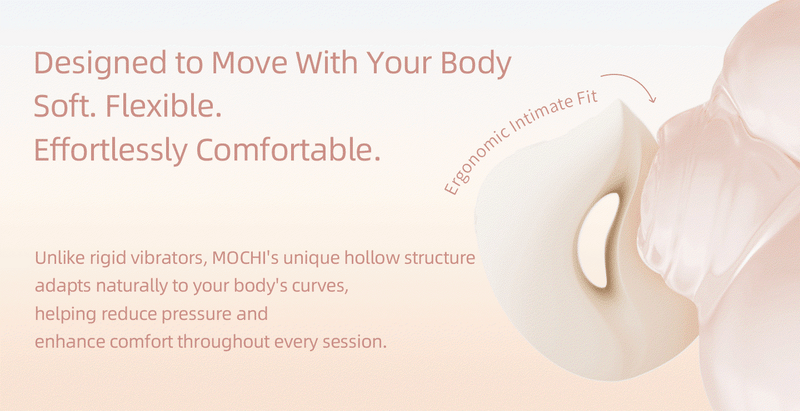 Designed to Move With Your Body
Soft. Flexible.
Effortlessly Comfortable.

Ergonomic Intimate Fit

Unlike rigid vibrators, MOCHI's unique hollow structure adapts naturally to your body's curves, helping reduce pressure and enhance comfort throughout every session.